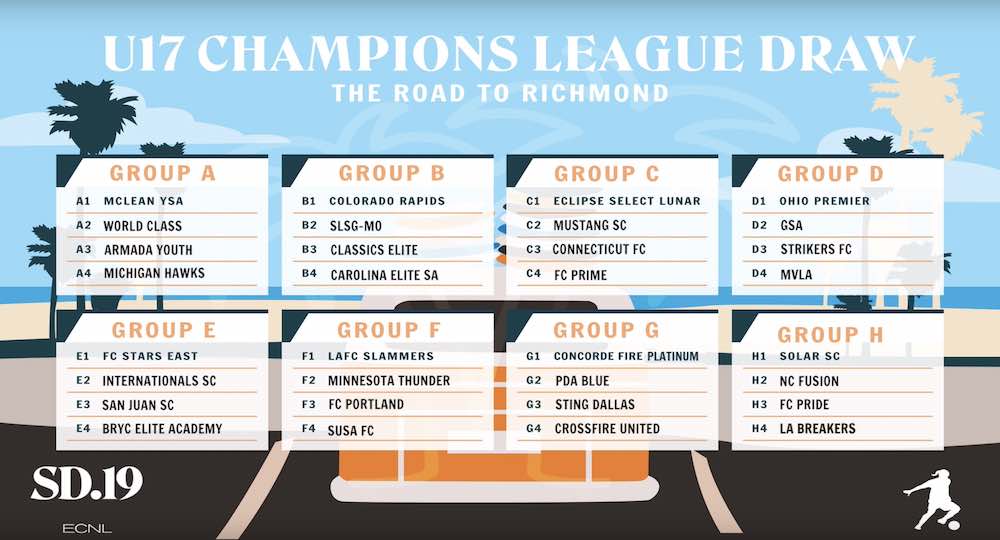 U17 CHAMPIONS LEAGUE DRAW

THE ROAD TO RICHMOND

GROUP A
A1 MCLEAN YSA
A2 WORLD CLASS
A3 ARMADA YOUTH
A4 MICHIGAN HAWKS

GROUP B
B1 COLORADO RAPIDS
B2 SLSG-MO
B3 CLASSICS ELITE
B4 CAROLINA ELITE SA

GROUP C
C1 ECLIPSE SELECT LUNAR
C2 MUSTANG SC
C3 CONNECTICUT FC
C4 FC PRIME

GROUP D
D1 OHIO PREMIER
D2 GSA
D3 STRIKERS FC
D4 MVLA

GROUP E
E1 FC STARS EAST
E2 INTERNATIONALS SC
E3 SAN JUAN SC
E4 BRYC ELITE ACADEMY

GROUP F
F1 LAFC SLAMMERS
F2 MINNESOTA THUNDER
F3 FC PORTLAND
F4 SUSA FC

GROUP G
G1 CONCORDE FIRE PLATINUM
G2 PDA BLUE
G3 STING DALLAS
G4 CROSSFIRE UNITED

GROUP H
H1 SOLAR SC
H2 NC FUSION
H3 FC PRIDE
H4 LA BREAKERS

SD.19
ECNL